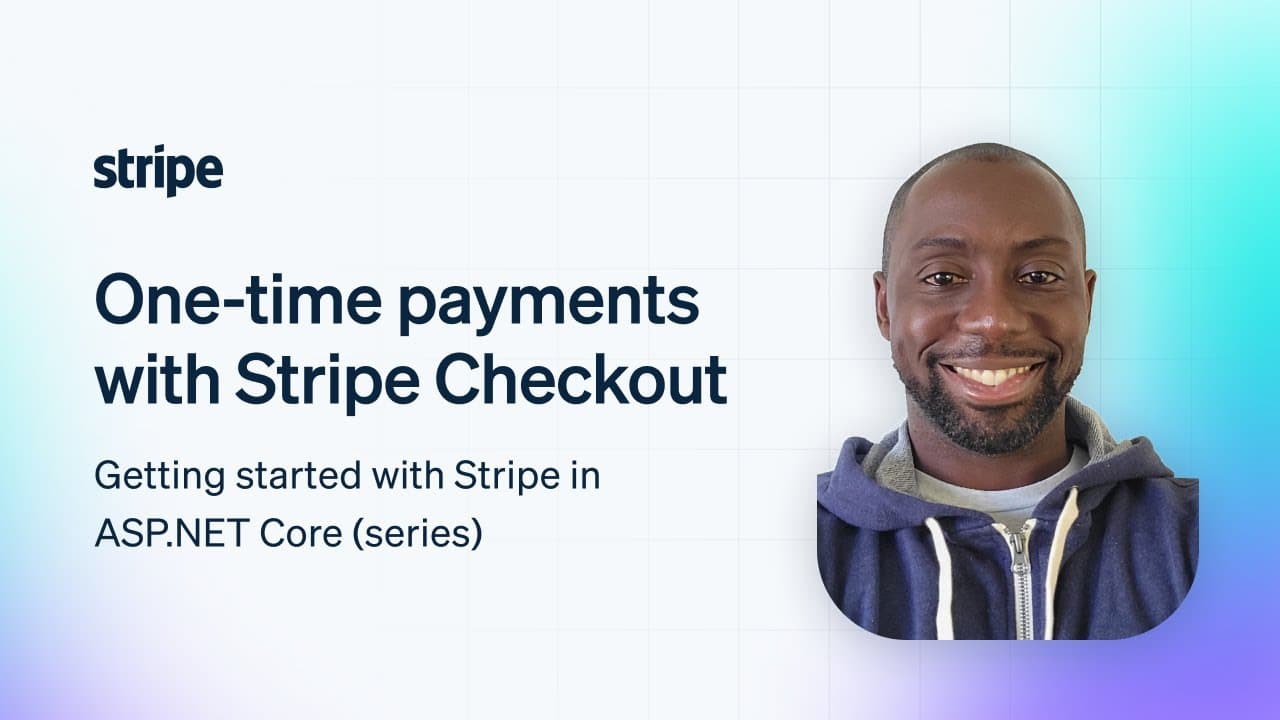 stripe

One-time payments with Stripe Checkout

Getting started with Stripe in ASP.NET Core (series)